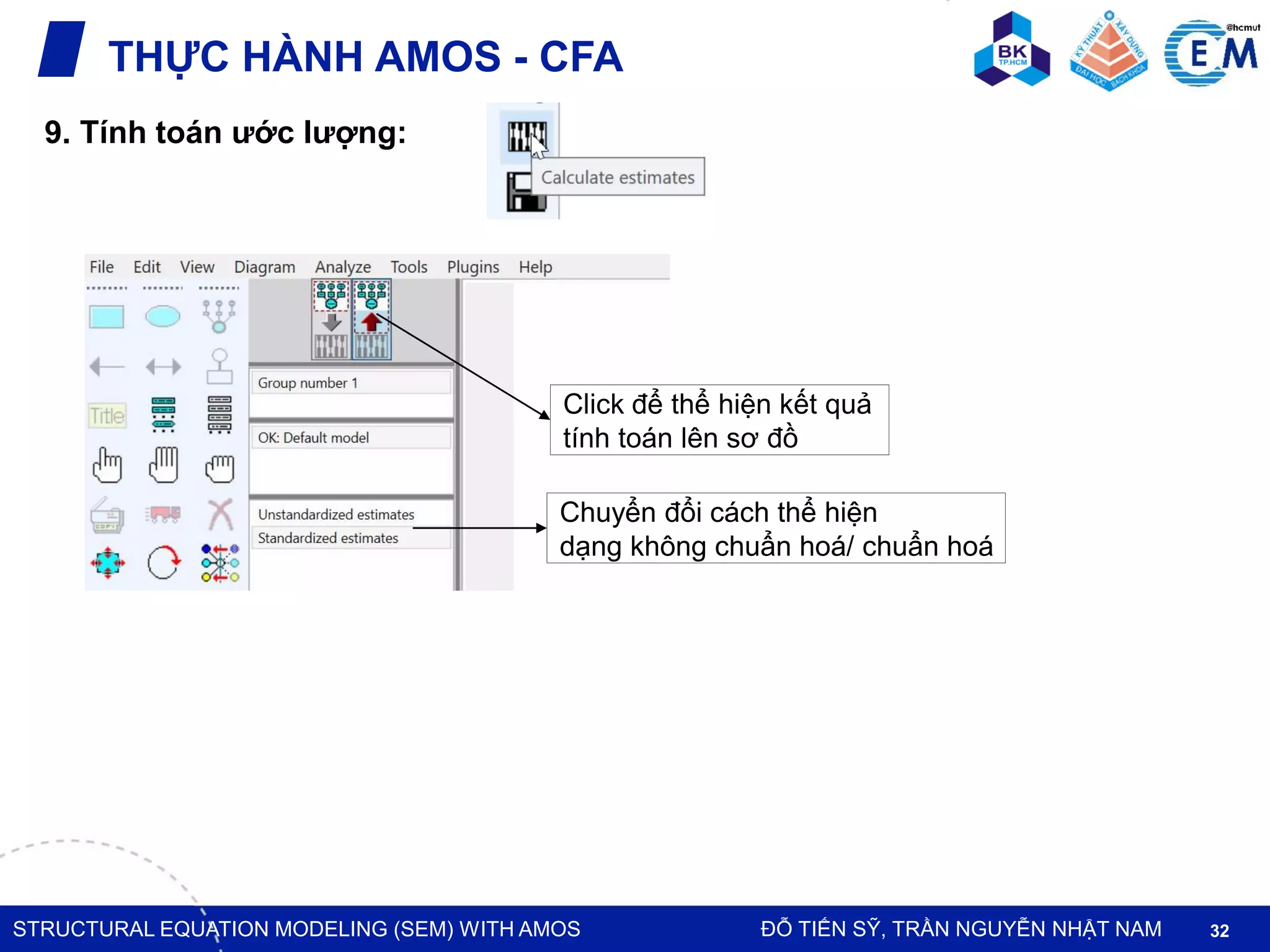 THỰC HÀNH AMOS - CFA

BK TP.HCM

KỸ THUẬT XÂY DỰNG ĐẠI HỌC BÁCH KHOA

@hcmut CEM

9. Tính toán ước lượng:

Calculate estimates

File Edit View Diagram Analyze Tools Plugins Help

Title

Group number 1

OK: Default model

Unstandardized estimates

Standardized estimates

Click để thể hiện kết quả tính toán lên sơ đồ

Chuyển đổi cách thể hiện dạng không chuẩn hoá/ chuẩn hoá

STRUCTURAL EQUATION MODELING (SEM) WITH AMOS

ĐỖ TIẾN SỸ, TRẦN NGUYỄN NHẬT NAM

32